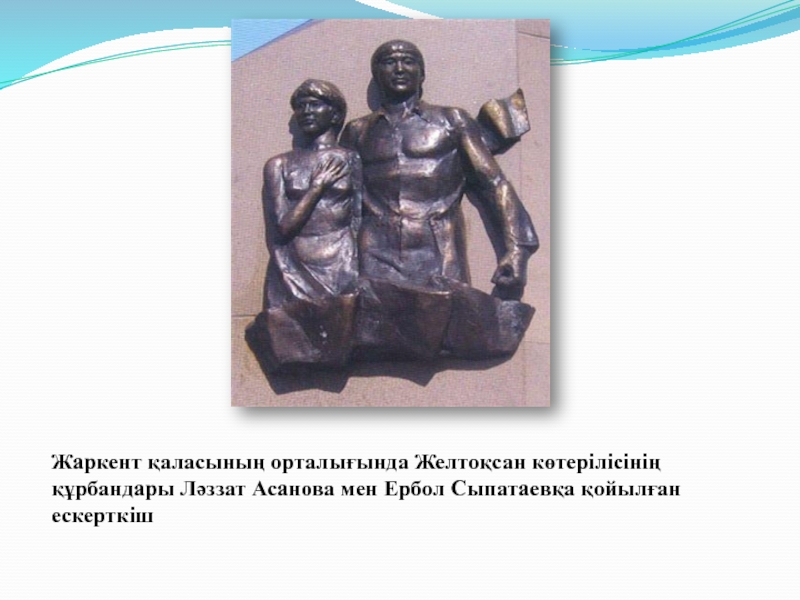 Жаркент қаласының орталығында Желтоқсан көтерілісінің құрбандары Ләззат Асанова мен Ербол Сыпатаевқа қойылған ескерткіш